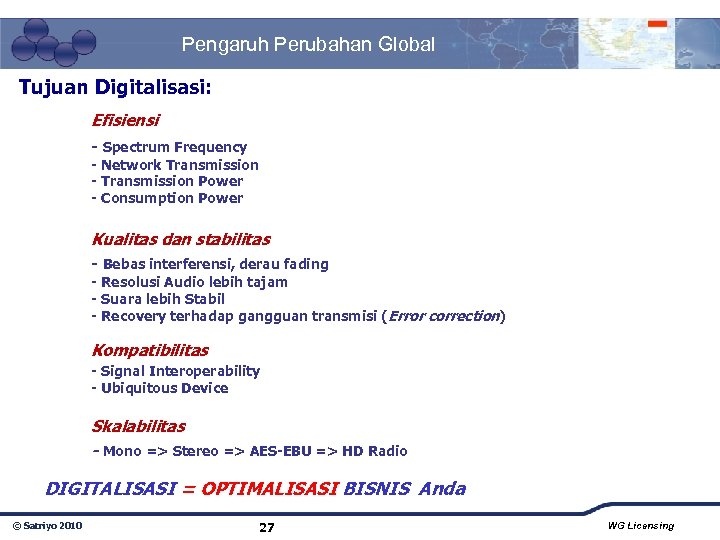 Pengaruh Perubahan Global

Tujuan Digitalisasi:

Efisiensi

- Spectrum Frequency
- Network Transmission
- Transmission Power
- Consumption Power

Kualitas dan stabilitas

- Bebas interferensi, derau fading
- Resolusi Audio lebih tajam
- Suara lebih Stabil
- Recovery terhadap gangguan transmisi (Error correction)

Kompatibilitas

- Signal Interoperability
- Ubiquitous Device

Skalabilitas

- Mono => Stereo => AES-EBU => HD Radio

DIGITALISASI = OPTIMALISASI BISNIS Anda

© Satriyo 2010

27

WG Licensing